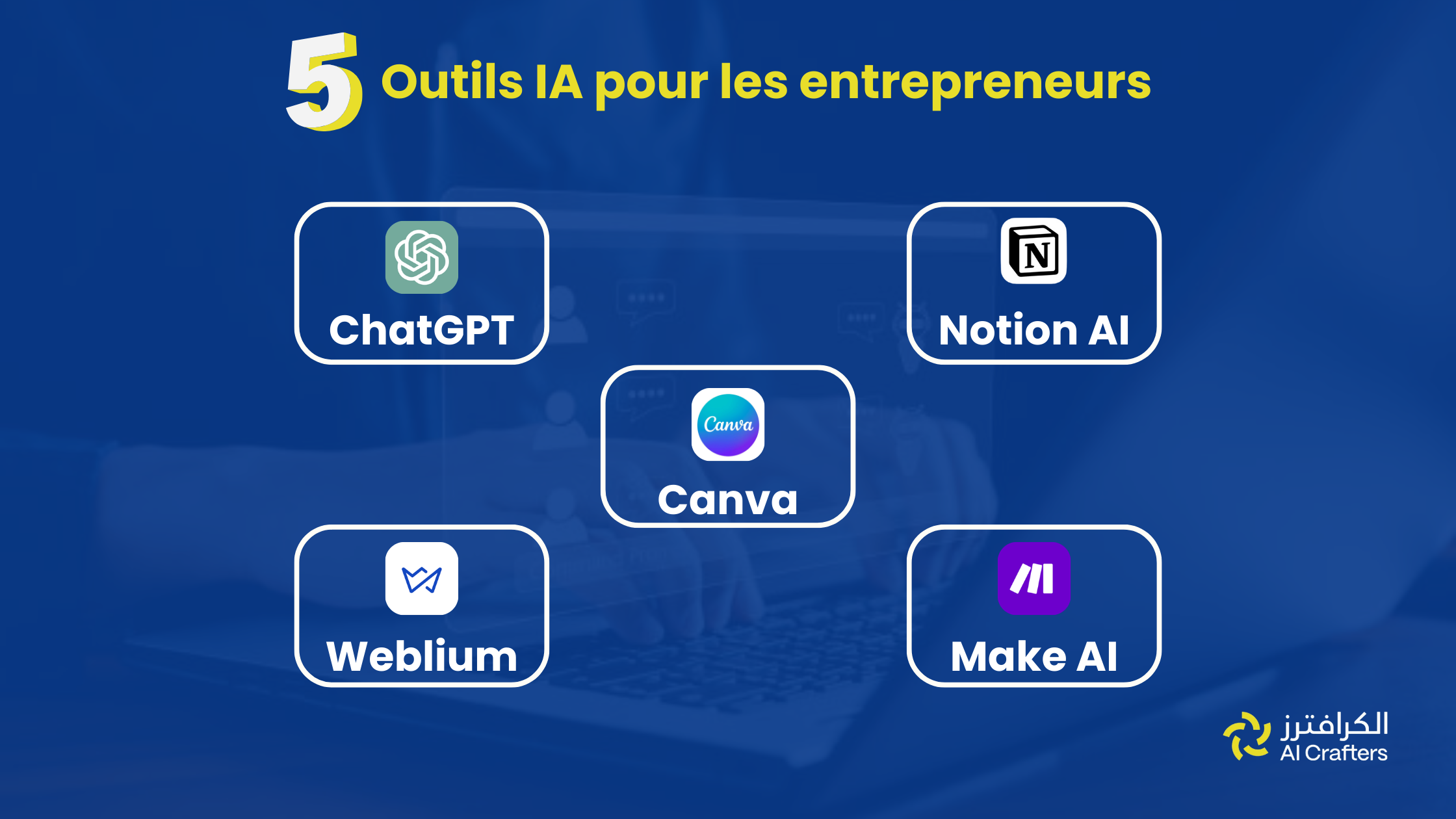 5 Outils IA pour les entrepreneurs

ChatGPT

N

Notion AI

Canva

Canva

Weblium

Make AI

الكرافترز
AI Crafters